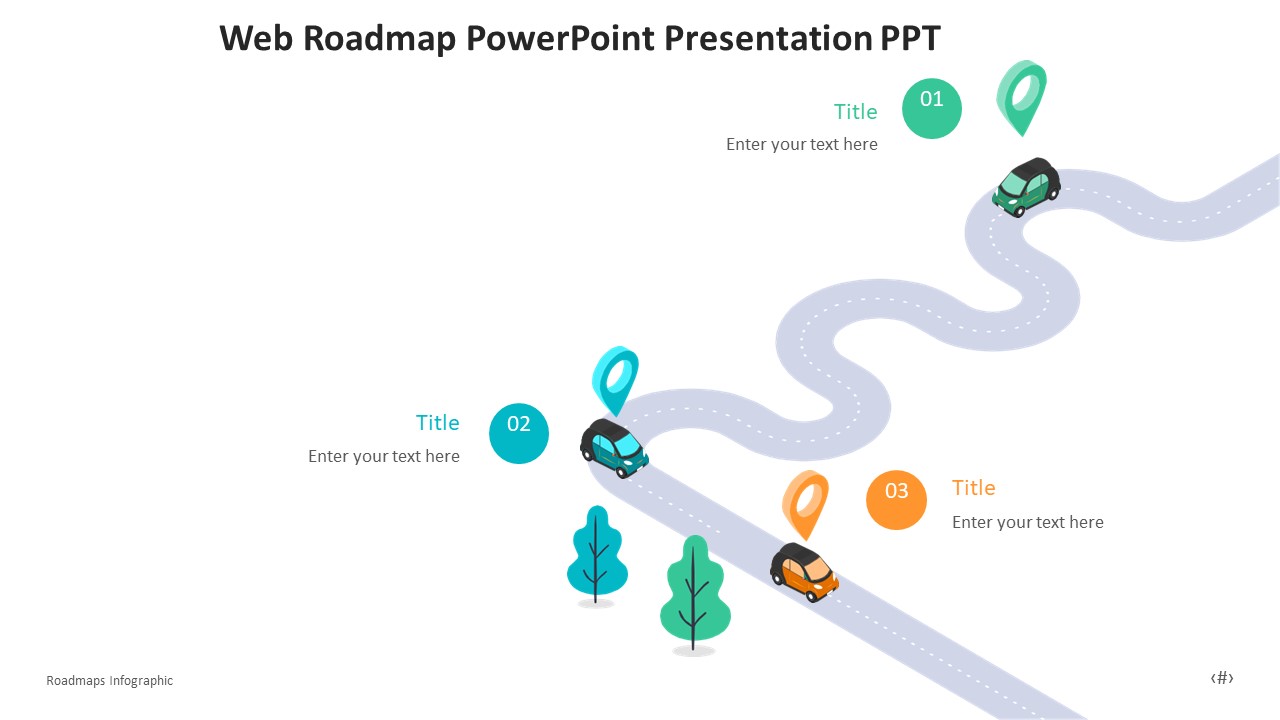 Web Roadmap PowerPoint Presentation PPT

Title
01
Enter your text here

Title
02
Enter your text here

03
Title
Enter your text here

Roadmaps Infographic

‹#›